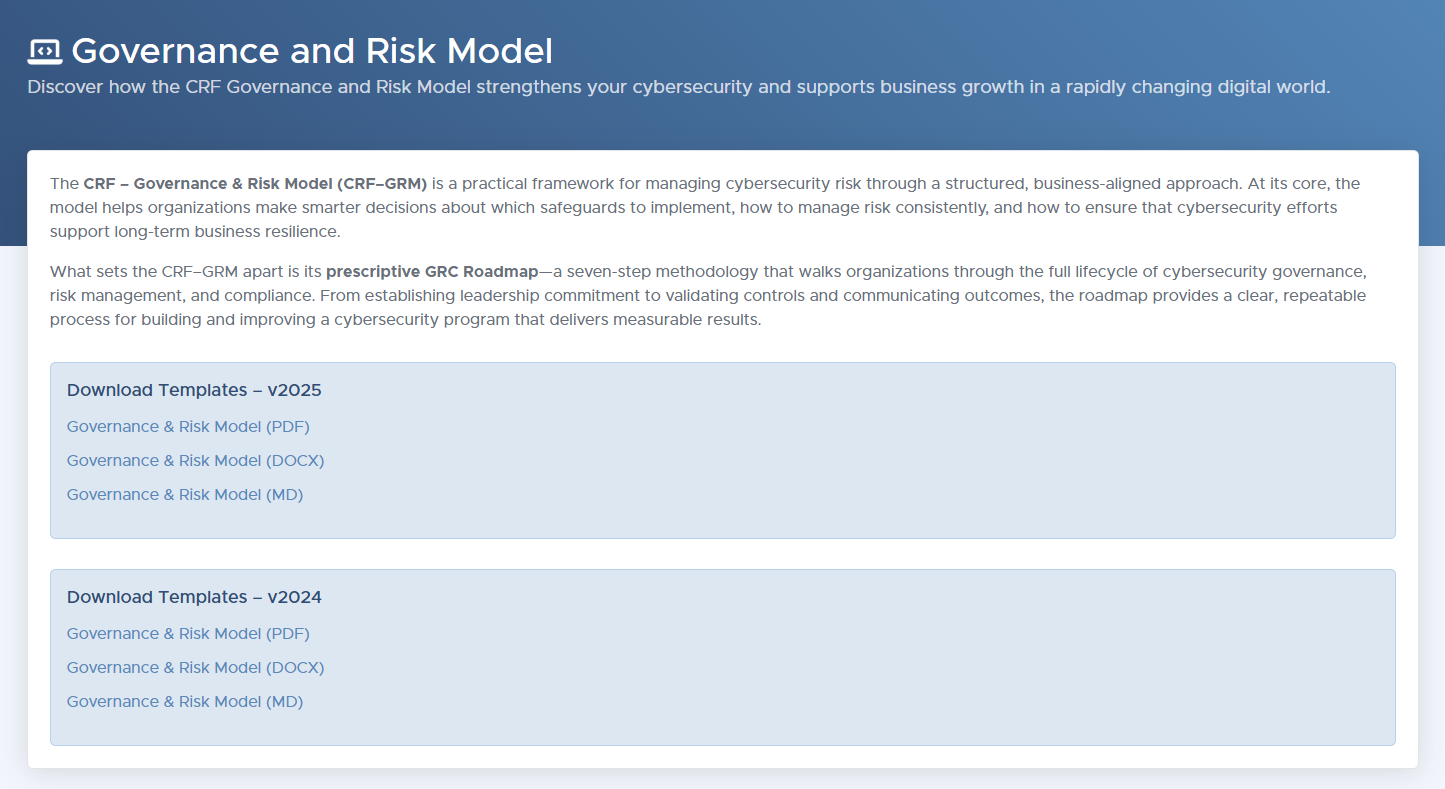 Governance and Risk Model

Discover how the CRF Governance and Risk Model strengthens your cybersecurity and supports business growth in a rapidly changing digital world.

The CRF – Governance & Risk Model (CRF–GRM) is a practical framework for managing cybersecurity risk through a structured, business-aligned approach. At its core, the model helps organizations make smarter decisions about which safeguards to implement, how to manage risk consistently, and how to ensure that cybersecurity efforts support long-term business resilience.

What sets the CRF–GRM apart is its prescriptive GRC Roadmap—a seven-step methodology that walks organizations through the full lifecycle of cybersecurity governance, risk management, and compliance. From establishing leadership commitment to validating controls and communicating outcomes, the roadmap provides a clear, repeatable process for building and improving a cybersecurity program that delivers measurable results.

Download Templates – v2025

Governance & Risk Model (PDF)

Governance & Risk Model (DOCX)

Governance & Risk Model (MD)

Download Templates – v2024

Governance & Risk Model (PDF)

Governance & Risk Model (DOCX)

Governance & Risk Model (MD)